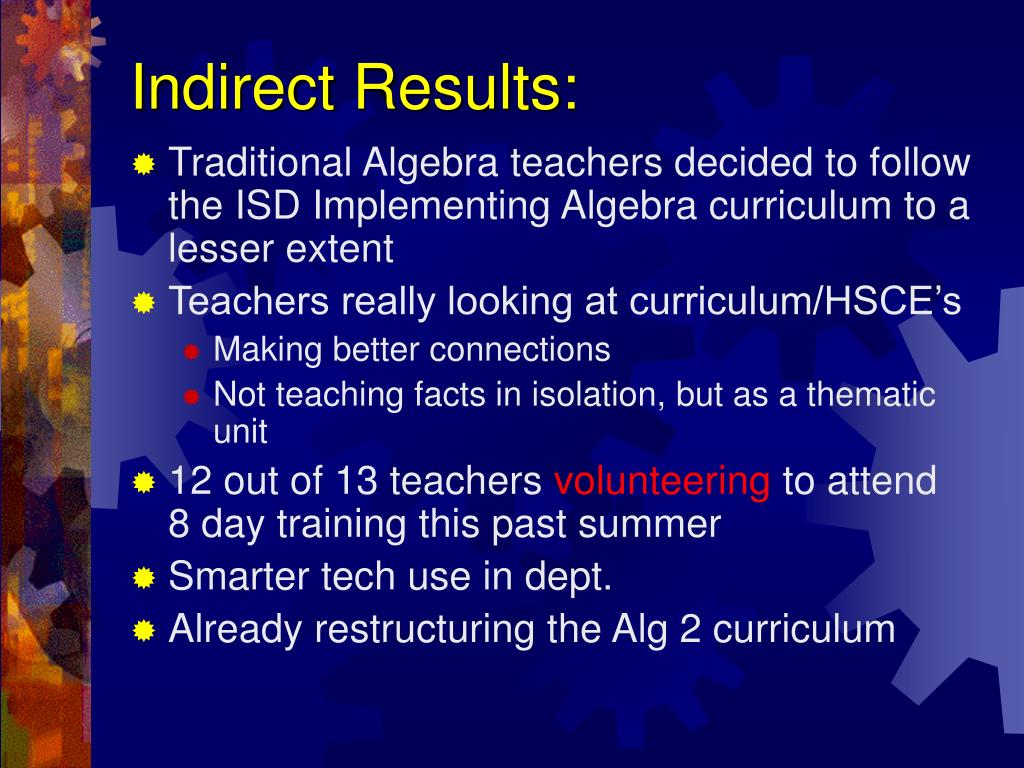 Indirect Results:

Traditional Algebra teachers decided to follow the ISD Implementing Algebra curriculum to a lesser extent

Teachers really looking at curriculum/HSCE's

Making better connections

Not teaching facts in isolation, but as a thematic unit

12 out of 13 teachers volunteering to attend 8 day training this past summer

Smarter tech use in dept.

Already restructuring the Alg 2 curriculum